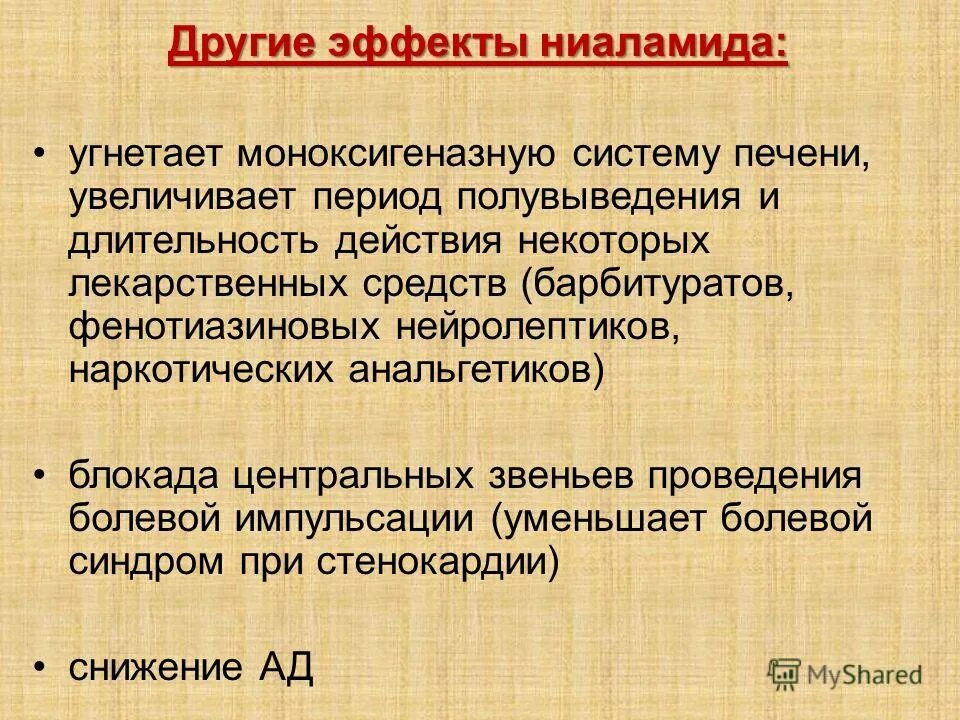 Другие эффекты ниаламида:

• угнетает моноксигеназную систему печени, увеличивает период полувыведения и длительность действия некоторых лекарственных средств (барбитуратов, фенотиазиновых нейролептиков, наркотических анальгетиков)

• блокада центральных звеньев проведения болевой импульсации (уменьшает болевой синдром при стенокардии)

• снижение АД

MyShared